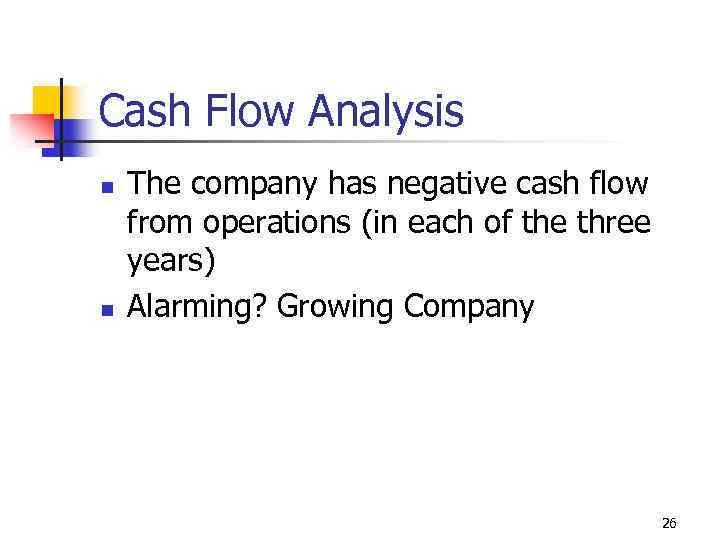 Cash Flow Analysis

- The company has negative cash flow from operations (in each of the three years)
- Alarming? Growing Company

26